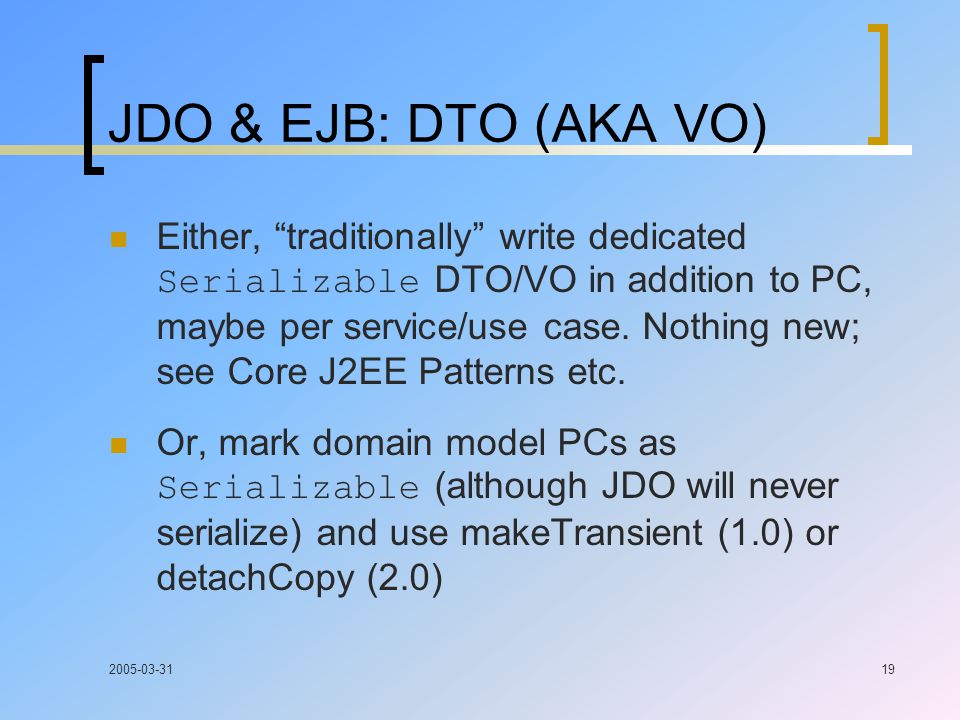 JDO & EJB: DTO (AKA VO)

Either, “traditionally” write dedicated Serializable DTO/VO in addition to PC, maybe per service/use case. Nothing new; see Core J2EE Patterns etc.

Or, mark domain model PCs as Serializable (although JDO will never serialize) and use makeTransient (1.0) or detachCopy (2.0)

2005-03-31

19